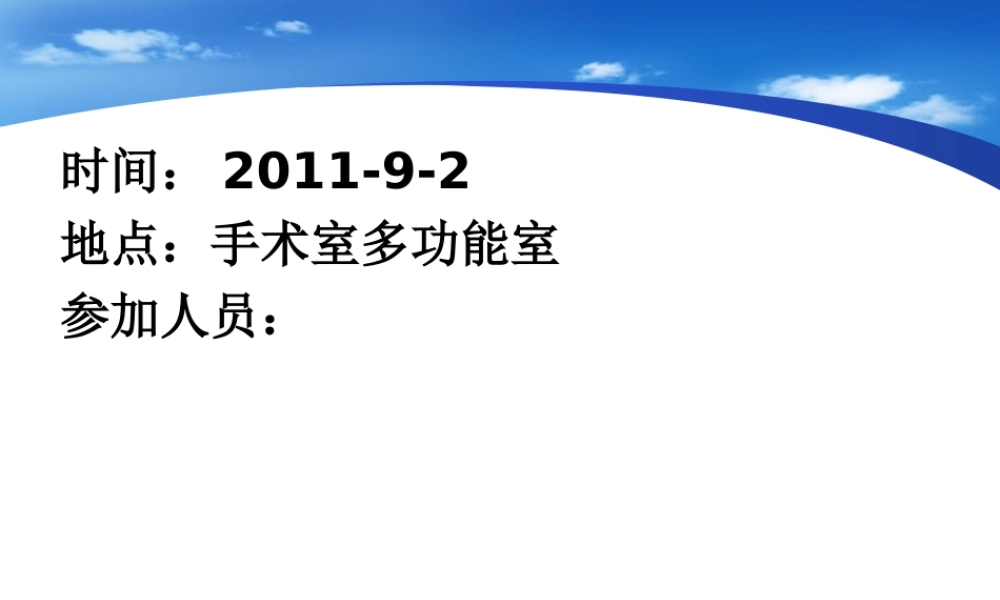 时间： 2011-9-2
地点：手术室多功能室
参加人员：